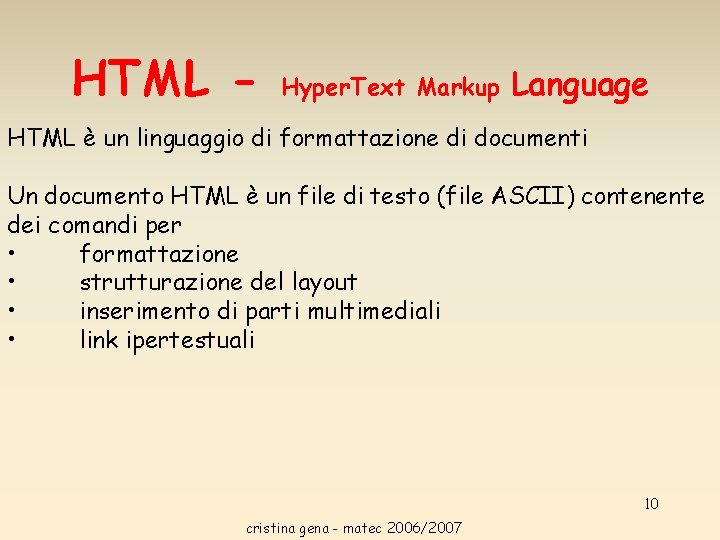 HTML - HyperText Markup Language

HTML è un linguaggio di formattazione di documenti

Un documento HTML è un file di testo (file ASCII) contenente dei comandi per
• formattazione
• strutturazione del layout
• inserimento di parti multimediali
• link ipertestuali

10

cristina gena - matec 2006/2007